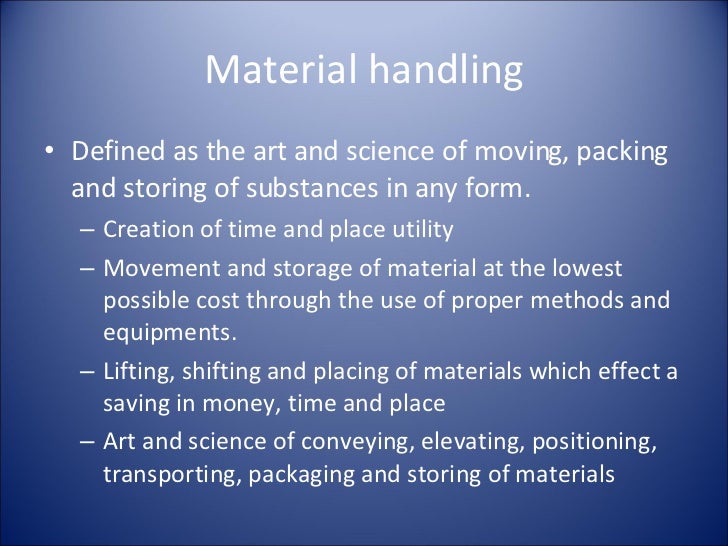 Material handling

• Defined as the art and science of moving, packing and storing of substances in any form.

– Creation of time and place utility

– Movement and storage of material at the lowest possible cost through the use of proper methods and equipments.

– Lifting, shifting and placing of materials which effect a saving in money, time and place

– Art and science of conveying, elevating, positioning, transporting, packaging and storing of materials